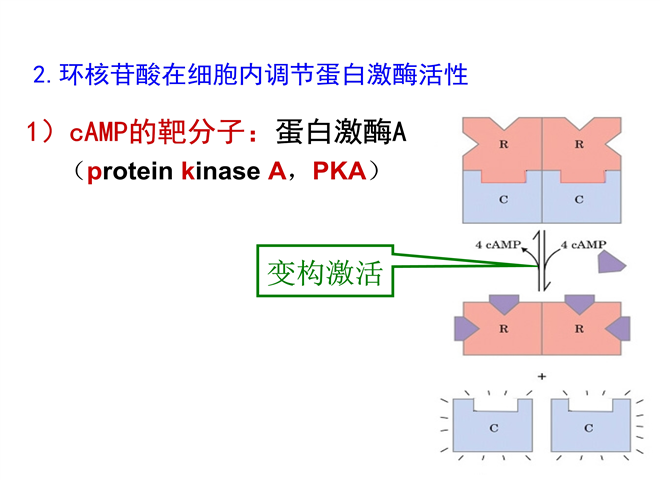 2. 环核苷酸在细胞内调节蛋白激酶活性

1）cAMP的靶分子：蛋白激酶A
（protein kinase A，PKA）

R R
C C

4 cAMP 4 cAMP

变构激活

R R
+
C C